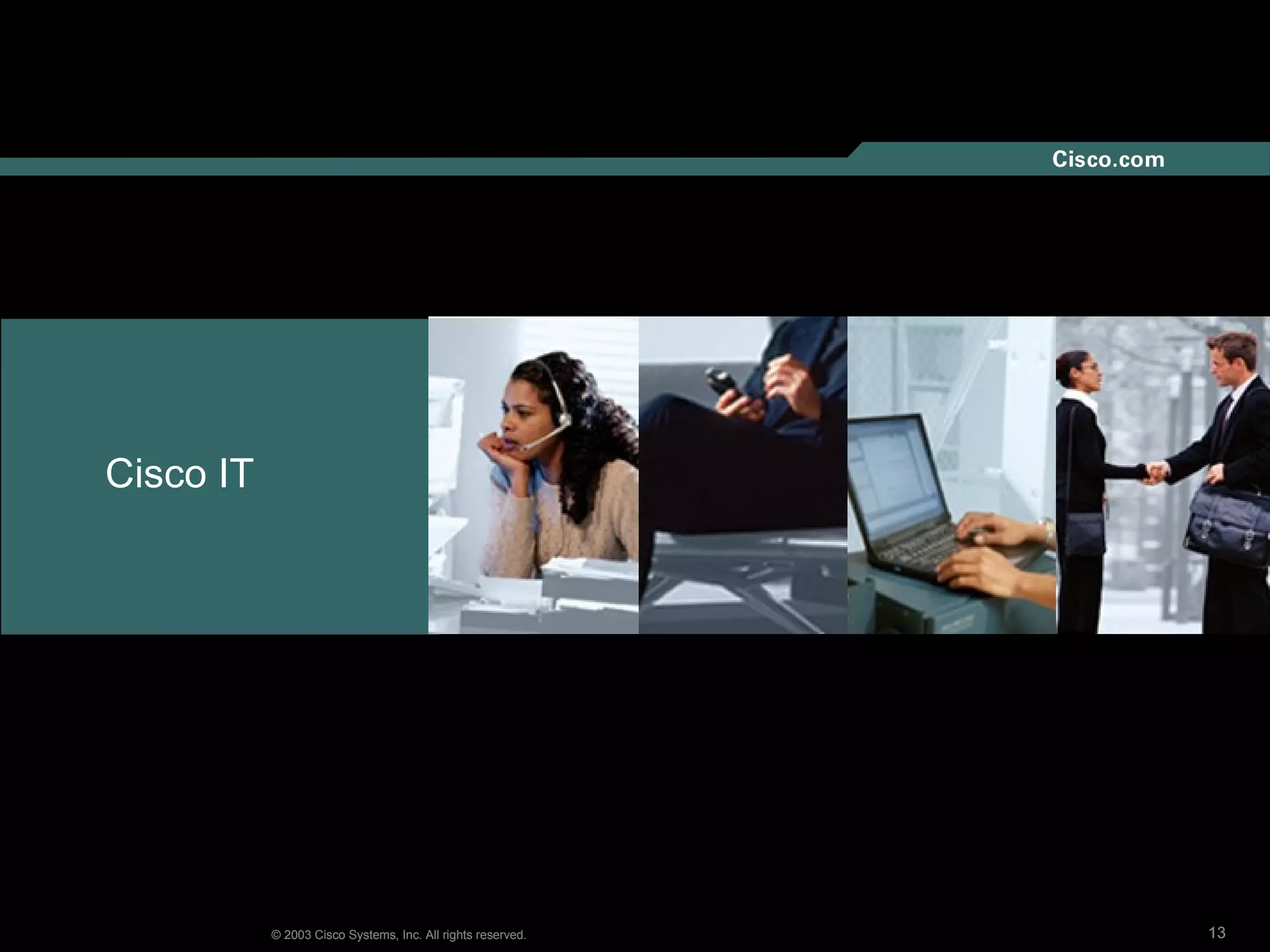 Cisco.com

Cisco IT

© 2003 Cisco Systems, Inc. All rights reserved.

13